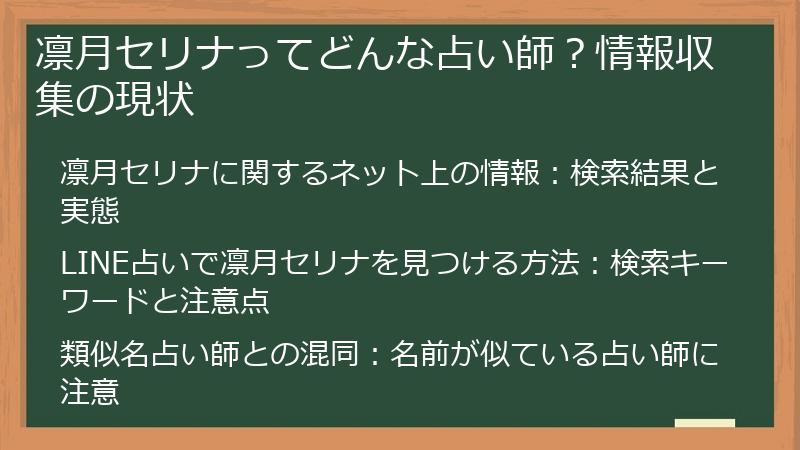 凛月セリナってどんな占い師？情報収集の現状

凛月セリナに関するネット上の情報：検索結果と実態

LINE占いで凛月セリナを見つける方法：検索キーワードと注意点

類似名占い師との混同：名前が似ている占い師に注意